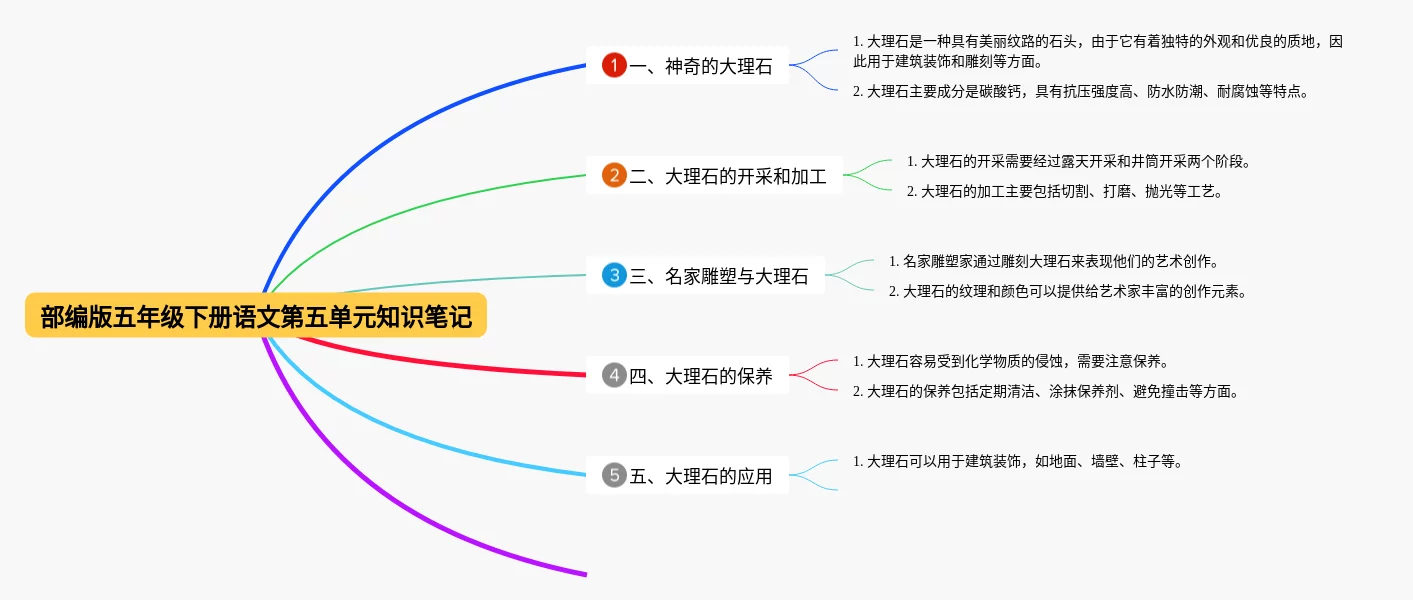 部编版五年级下册语文第五单元知识笔记

1 一、神奇的大理石

1. 大理石是一种具有美丽纹路的石头，由于它有着独特的外观和优良的质地，因此用于建筑装饰和雕刻等方面。

2. 大理石主要成分是碳酸钙，具有抗压强度高、防水防潮、耐腐蚀等特点。

2 二、大理石的开采和加工

1. 大理石的开采需要经过露天开采和井筒开采两个阶段。

2. 大理石的加工主要包括切割、打磨、抛光等工艺。

3 三、名家雕塑与大理石

1. 名家雕塑家通过雕刻大理石来表现他们的艺术创作。

2. 大理石的纹理和颜色可以提供给艺术家丰富的创作元素。

4 四、大理石的保养

1. 大理石容易受到化学物质的侵蚀，需要注意保养。

2. 大理石的保养包括定期清洁、涂抹保养剂、避免撞击等方面。

5 五、大理石的应用

1. 大理石可以用于建筑装饰，如地面、墙壁、柱子等。